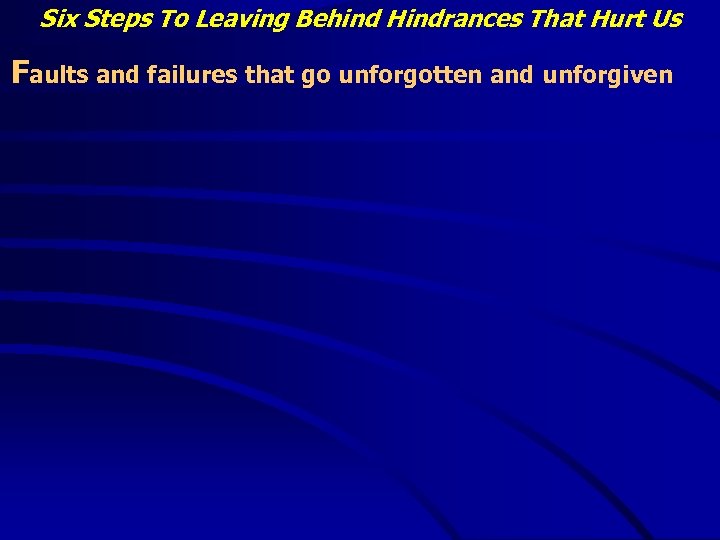 Six Steps To Leaving Behind Hindrances That Hurt Us

Faults and failures that go unforgotten and unforgiven